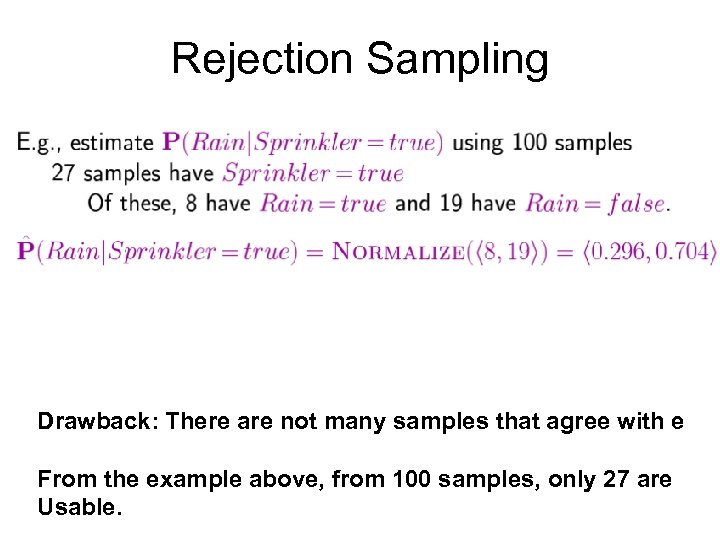 Rejection Sampling

E.g., estimate $\mathbf{P}(Rain|Sprinkler = true)$ using 100 samples
27 samples have $Sprinkler = true$
Of these, 8 have $Rain = true$ and 19 have $Rain = false$.

$\hat{\mathbf{P}}(Rain|Sprinkler = true) = \text{NORMALIZE}(\langle 8, 19 \rangle) = \langle 0.296, 0.704 \rangle$

Drawback: There are not many samples that agree with e

From the example above, from 100 samples, only 27 are Usable.